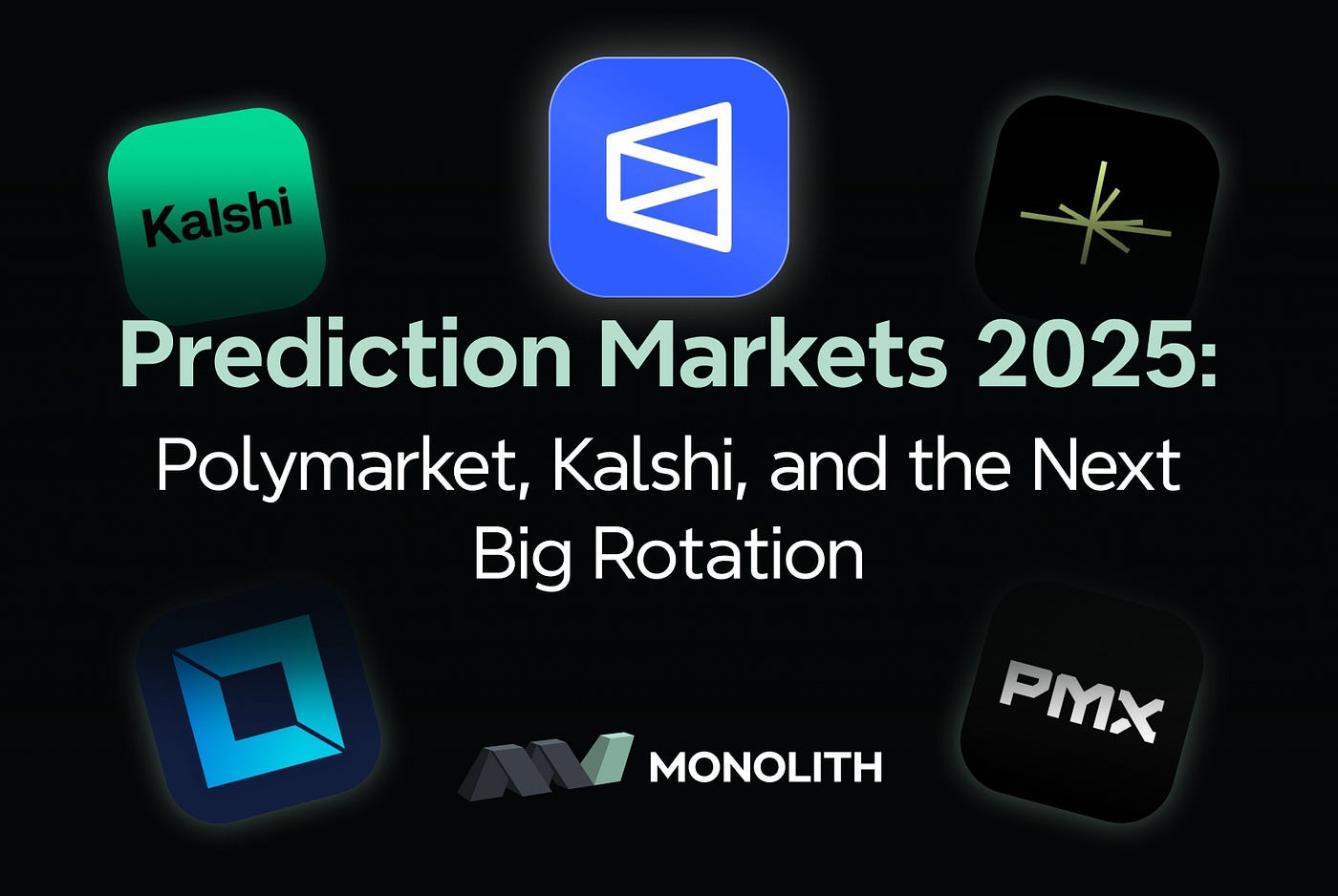 Kalshi

Prediction Markets 2025:

Polymarket, Kalshi, and the Next Big Rotation

PMX

MONOLITH